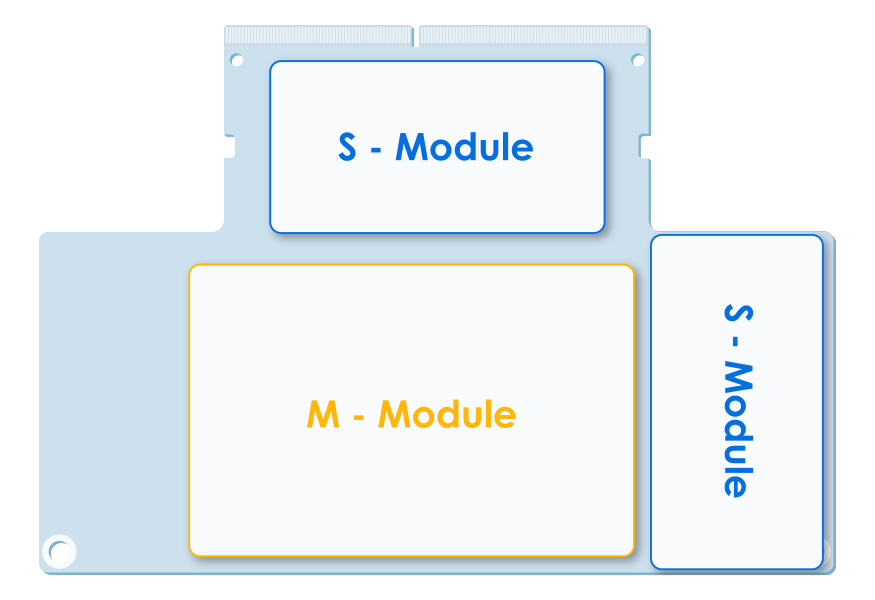 S - Module

M - Module

S - Module